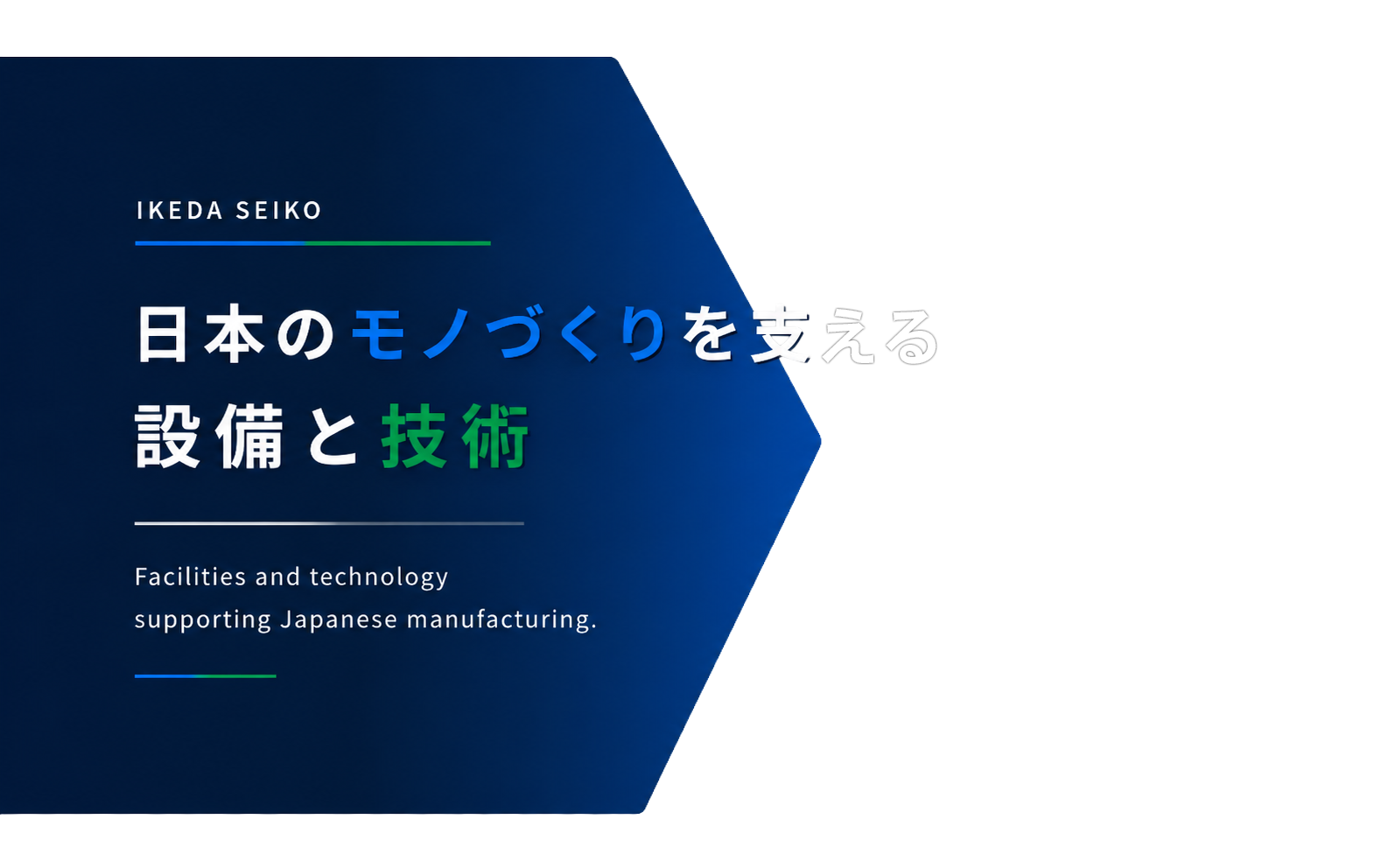 IKEDA SEIKO

日本のモノづくりを支える
設備と技術

Facilities and technology supporting Japanese manufacturing.